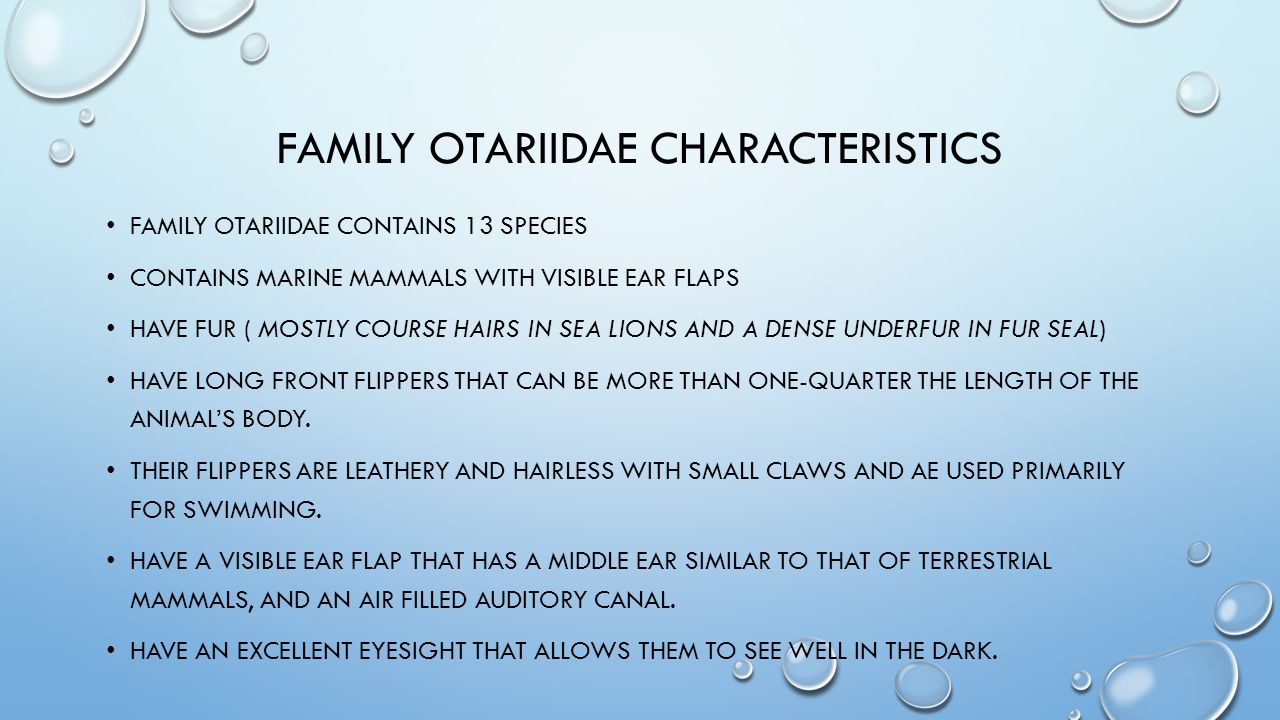 FAMILY OTARIIDAE CHARACTERISTICS

• FAMILY OTARIIDAE CONTAINS 13 SPECIES

• CONTAINS MARINE MAMMALS WITH VISIBLE EAR FLAPS

• HAVE FUR ( MOSTLY COURSE HAIRS IN SEA LIONS AND A DENSE UNDERFUR IN FUR SEAL)

• HAVE LONG FRONT FLIPPERS THAT CAN BE MORE THAN ONE-QUARTER THE LENGTH OF THE ANIMAL'S BODY.

• THEIR FLIPPERS ARE LEATHERY AND HAIRLESS WITH SMALL CLAWS AND AE USED PRIMARILY FOR SWIMMING.

• HAVE A VISIBLE EAR FLAP THAT HAS A MIDDLE EAR SIMILAR TO THAT OF TERRESTRIAL MAMMALS, AND AN AIR FILLED AUDITORY CANAL.

• HAVE AN EXCELLENT EYESIGHT THAT ALLOWS THEM TO SEE WELL IN THE DARK.